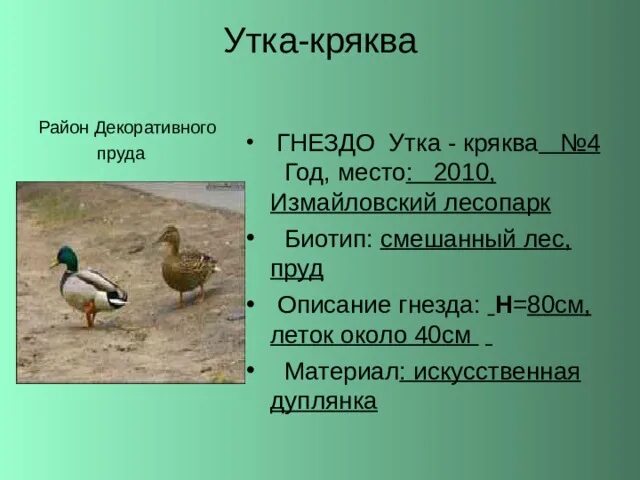 Утка-кряква

Район Декоративного пруда

• ГНЕЗДО Утка - кряква №4 Год, место: 2010, Измайловский лесопарк

• Биотип: смешанный лес, пруд

• Описание гнезда: Н=80см, леток около 40см

• Материал: искусственная дуплянка